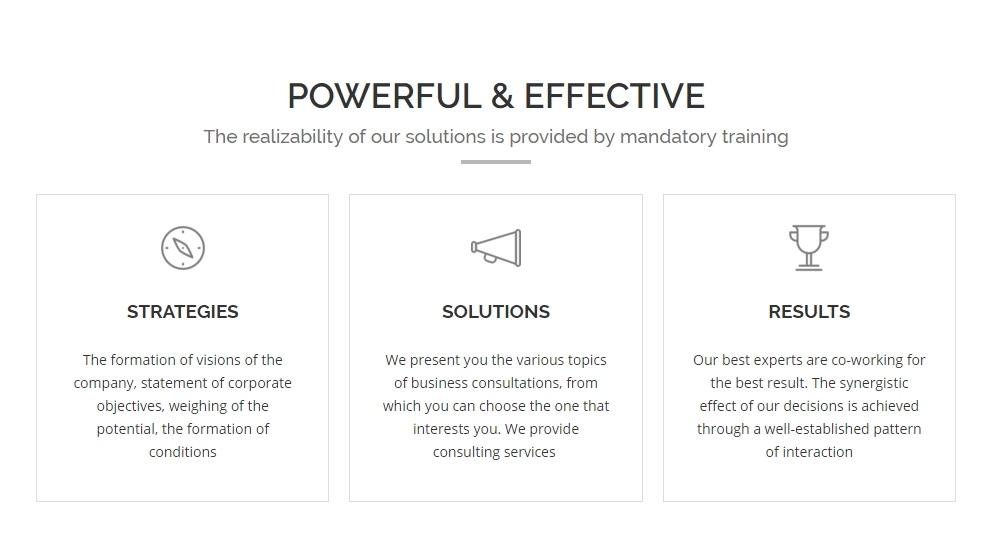 POWERFUL & EFFECTIVE

The realizability of our solutions is provided by mandatory training

STRATEGIES

The formation of visions of the company, statement of corporate objectives, weighing of the potential, the formation of conditions

SOLUTIONS

We present you the various topics of business consultations, from which you can choose the one that interests you. We provide consulting services

RESULTS

Our best experts are co-working for the best result. The synergistic effect of our decisions is achieved through a well-established pattern of interaction